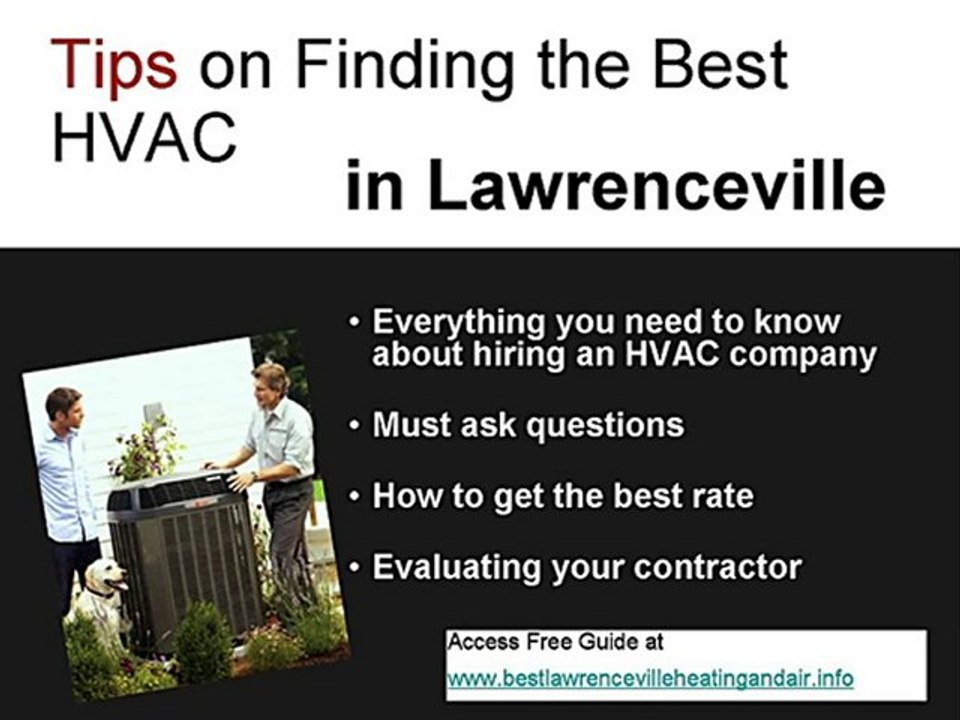 Tips on Finding the Best HVAC

in Lawrenceville

• Everything you need to know about hiring an HVAC company

• Must ask questions

• How to get the best rate

• Evaluating your contractor

Access Free Guide at
www.bestlawrencevilleheatingandair.info